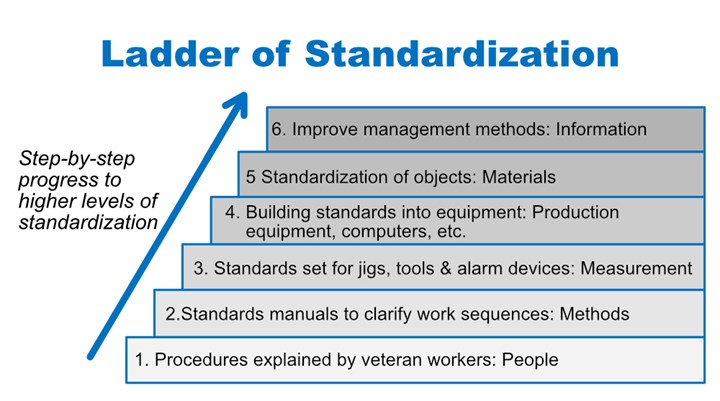 Ladder of Standardization

Step-by-step progress to higher levels of standardization

6. Improve management methods: Information

5 Standardization of objects: Materials

4. Building standards into equipment: Production equipment, computers, etc.

3. Standards set for jigs, tools & alarm devices: Measurement

2.Standards manuals to clarify work sequences: Methods

1. Procedures explained by veteran workers: People